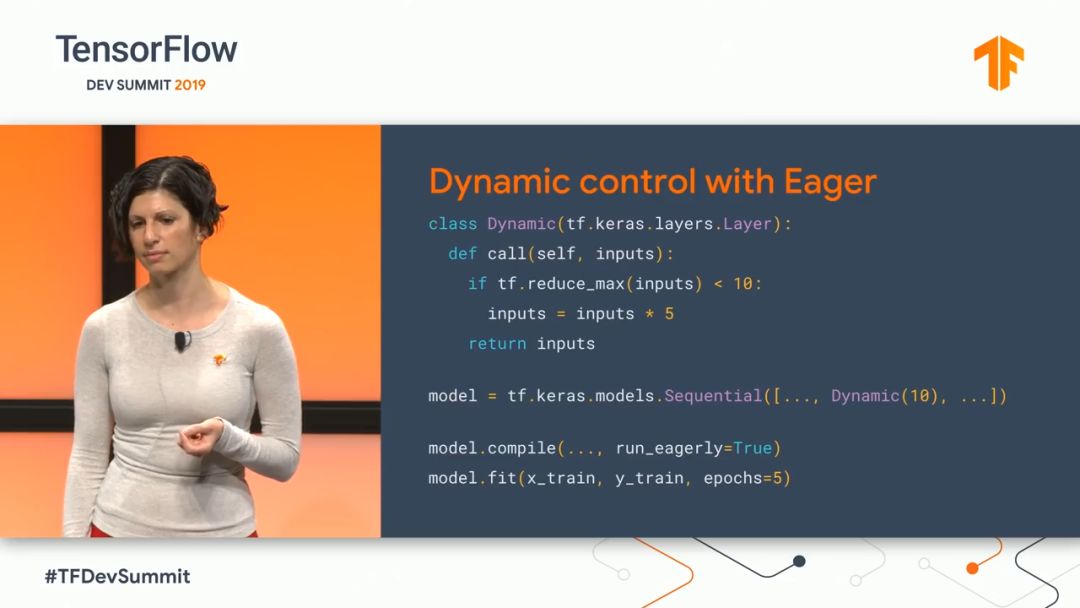 TensorFlow
DEV SUMMIT 2019

Dynamic control with Eager

class Dynamic(tf.keras.layers.Layer):
  def call(self, inputs):
    if tf.reduce_max(inputs) < 10:
      inputs = inputs * 5
    return inputs

model = tf.keras.models.Sequential([..., Dynamic(10), ...])

model.compile(..., run_eagerly=True)
model.fit(x_train, y_train, epochs=5)

#TFDevSummit